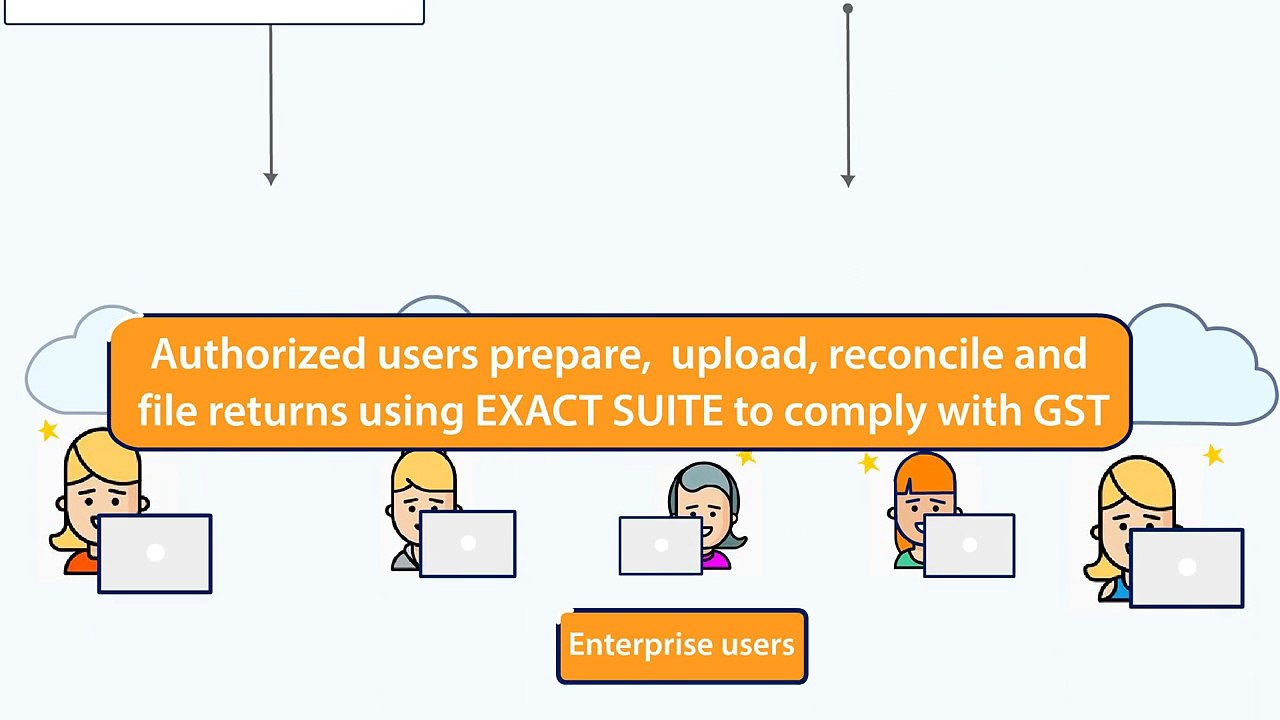 Authorized users prepare, upload, reconcile and file returns using EXACT SUITE to comply with GST

Enterprise users